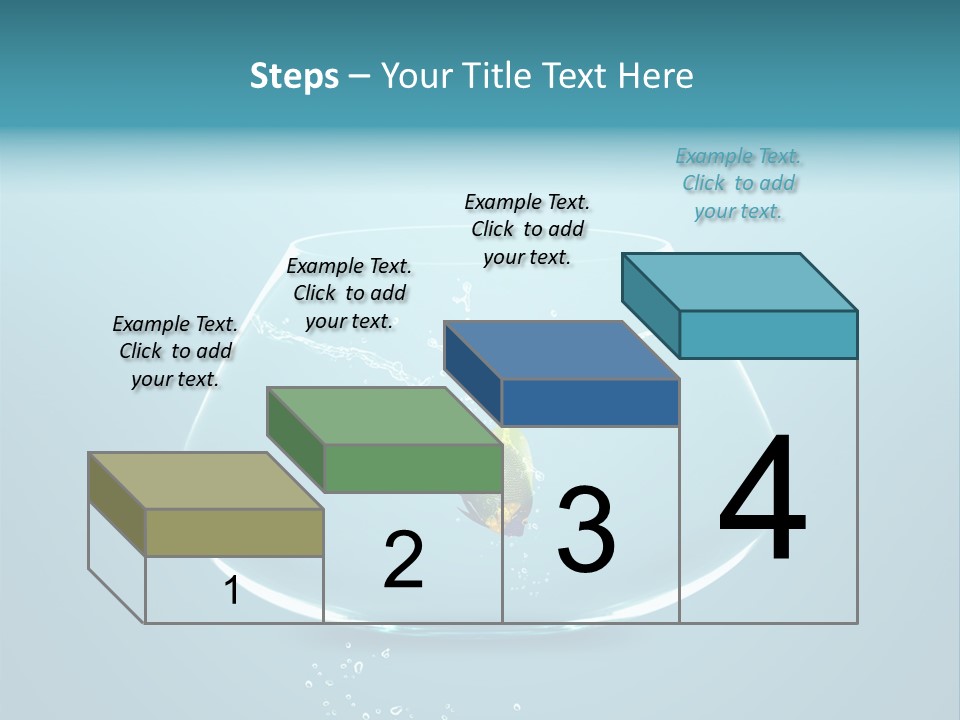 Steps – Your Title Text Here

Example Text. Click to add your text.

Example Text. Click to add your text.

Example Text. Click to add your text.

Example Text. Click to add your text.

1

2

3

4